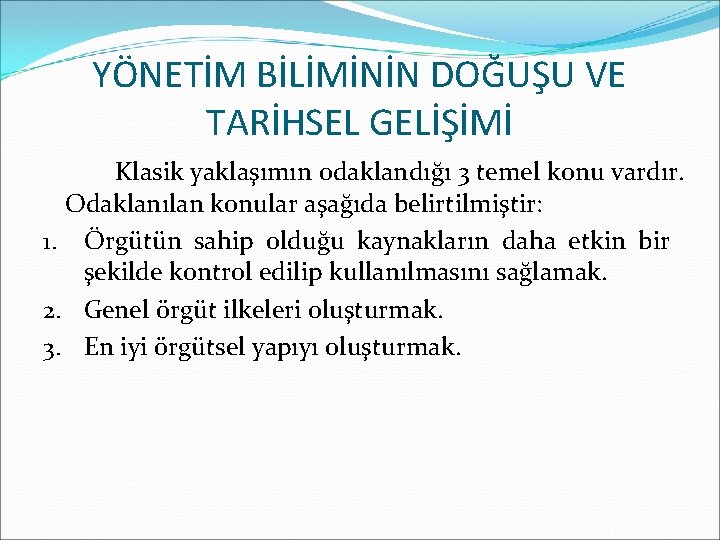 YÖNETİM BİLİMİNİN DOĞUŞU VE TARİHSEL GELİŞİMİ

Klasik yaklaşımın odaklandığı 3 temel konu vardır. Odaklanılan konular aşağıda belirtilmiştir:

1. Örgütün sahip olduğu kaynakların daha etkin bir şekilde kontrol edilip kullanılmasını sağlamak.
2. Genel örgüt ilkeleri oluşturmak.
3. En iyi örgütsel yapıyı oluşturmak.